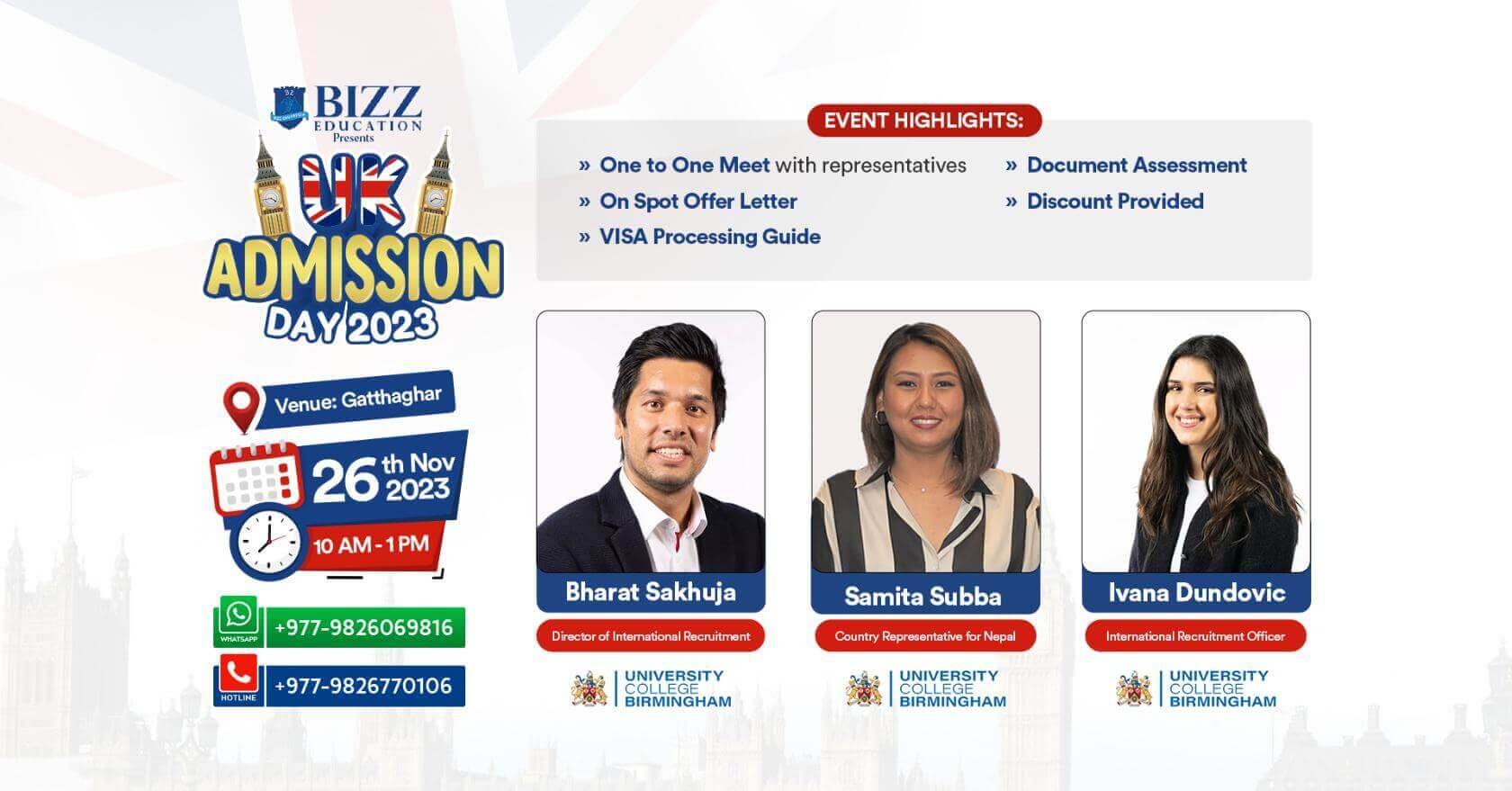 BIZZ EDUCATION
Presents
UK
ADMISSION
DAY 2023

Venue: Gatthaghar

26th Nov 2023

10 AM - 1 PM

WHATSAPP +977-9826069816

HOTLINE +977-9826770106

EVENT HIGHLIGHTS:

» One to One Meet with representatives
» On Spot Offer Letter
» VISA Processing Guide

» Document Assessment
» Discount Provided

Bharat Sakhuja
Director of International Recruitment
UNIVERSITY COLLEGE BIRMINGHAM

Samita Subba
Country Representative for Nepal
UNIVERSITY COLLEGE BIRMINGHAM

Ivana Dundovic
International Recruitment Officer
UNIVERSITY COLLEGE BIRMINGHAM